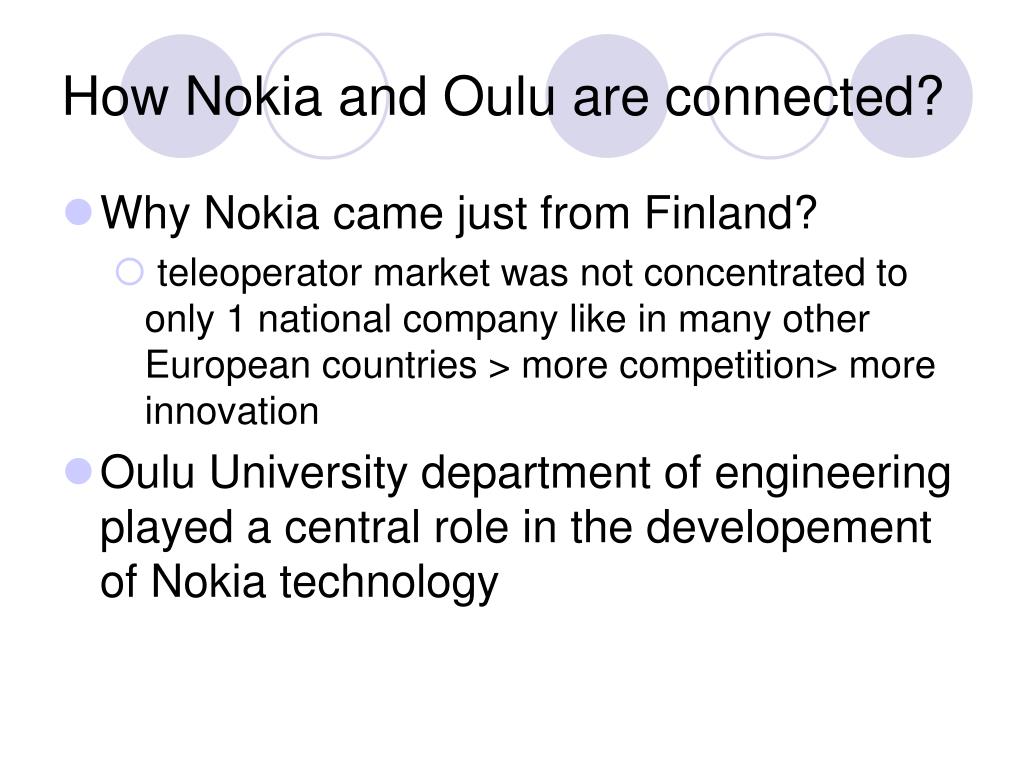 How Nokia and Oulu are connected?

Why Nokia came just from Finland?

teleoperator market was not concentrated to only 1 national company like in many other European countries > more competition> more innovation

Oulu University department of engineering played a central role in the developement of Nokia technology